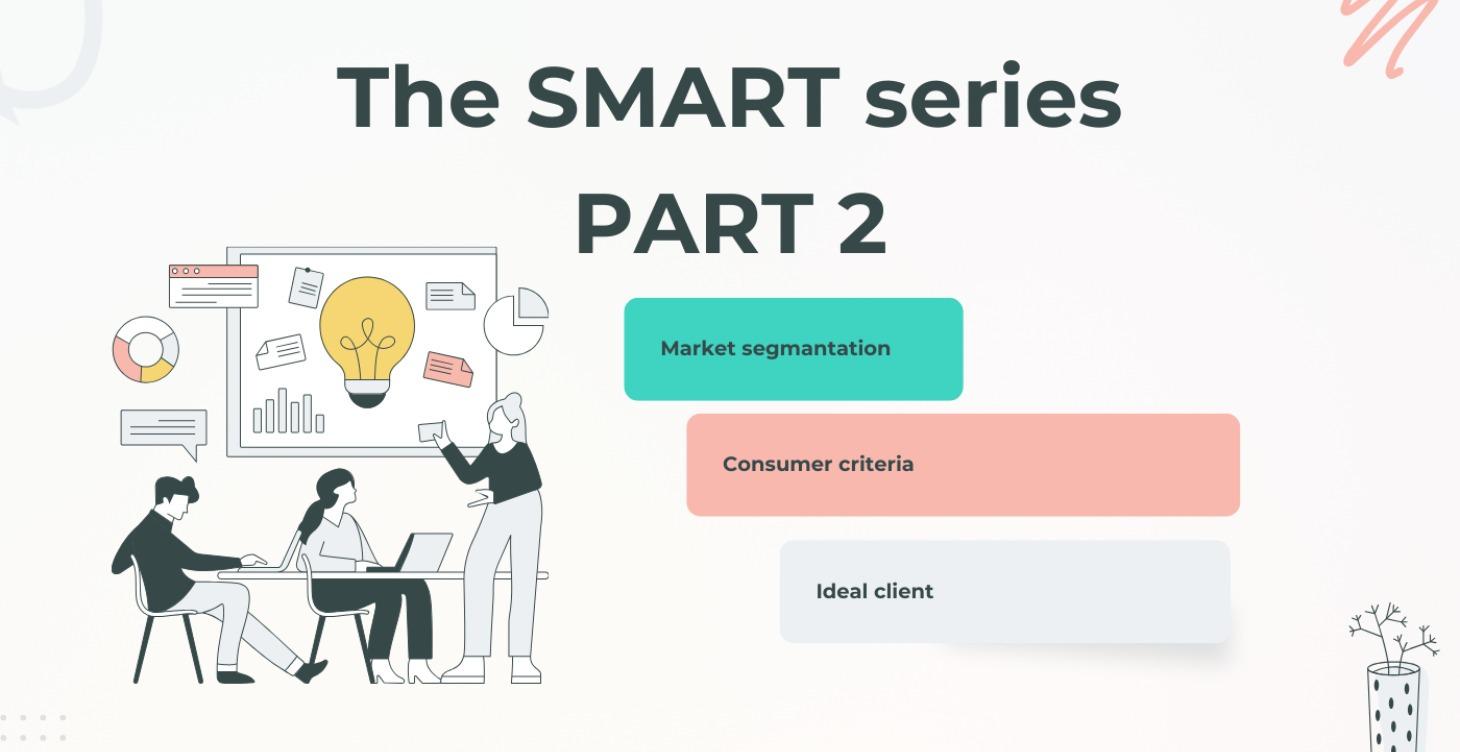 The SMART series

PART 2

Market segmantation

Consumer criteria

Ideal client